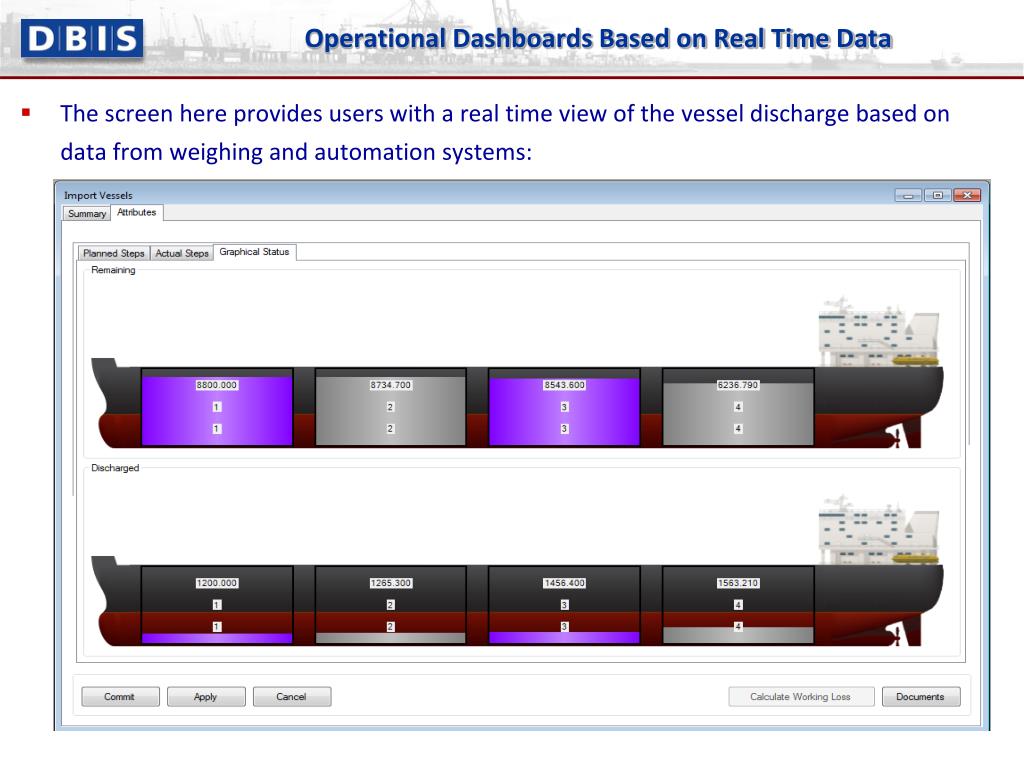 DBIS

Operational Dashboards Based on Real Time Data

▪ The screen here provides users with a real time view of the vessel discharge based on data from weighing and automation systems:

Import Vessels

Summary Attributes

Planned Steps Actual Steps Graphical Status

Remaining

8800.000
1
1

8734.700
2
2

8543.600
3
3

6236.790
4
4

Discharged

1200.000
1
1

1265.300
2
2

1456.400
3
3

1563.210
4
4

Commit Apply Cancel Calculate Working Loss Documents